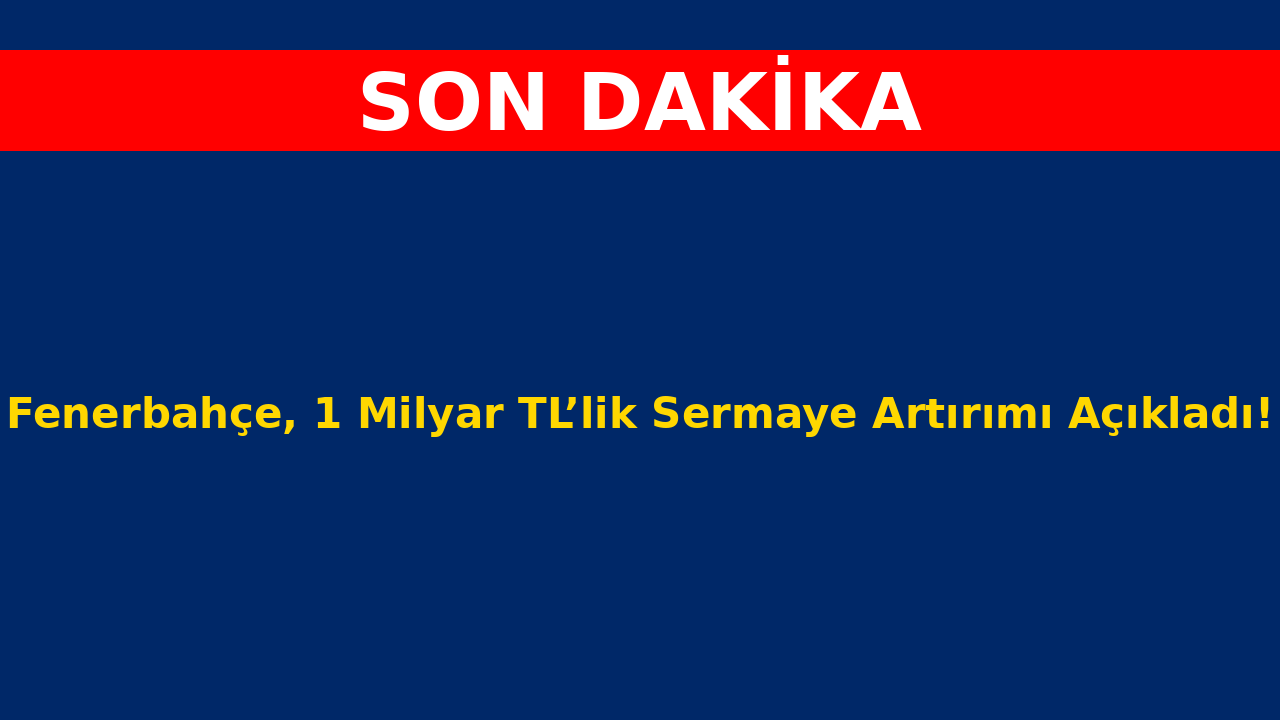 SON DAKİKA

Fenerbahçe, 1 Milyar TL’lik Sermaye Artırımı Açıkladı!